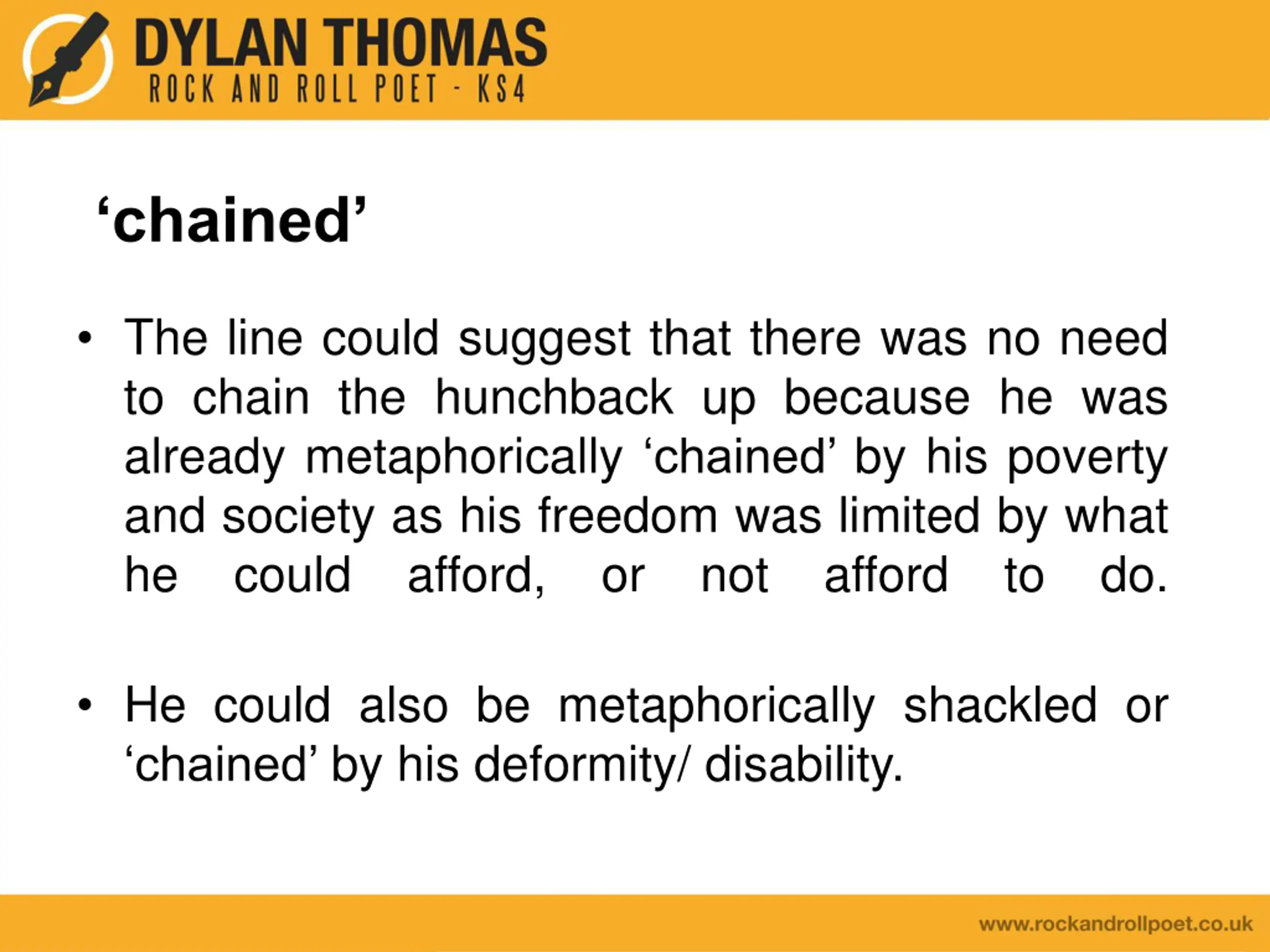 DYLAN THOMAS
ROCK AND ROLL POET - KS4

‘chained’

• The line could suggest that there was no need to chain the hunchback up because he was already metaphorically ‘chained’ by his poverty and society as his freedom was limited by what he could afford, or not afford to do.

• He could also be metaphorically shackled or ‘chained’ by his deformity/ disability.

www.rockandrollpoet.co.uk